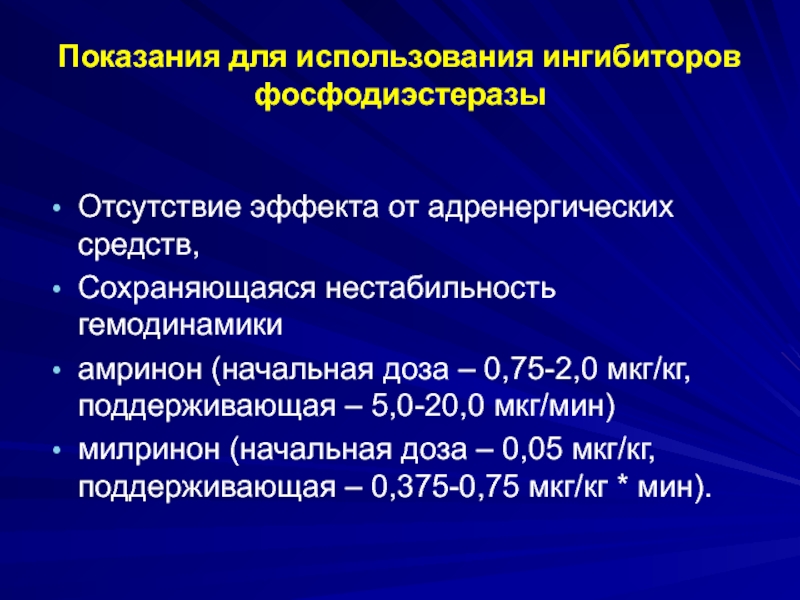 Показания для использования ингибиторов фосфодиэстеразы

• Отсутствие эффекта от адренергических средств,
• Сохраняющаяся нестабильность гемодинамики
• амринон (начальная доза – 0,75-2,0 мкг/кг, поддерживающая – 5,0-20,0 мкг/мин)
• милринон (начальная доза – 0,05 мкг/кг, поддерживающая – 0,375-0,75 мкг/кг * мин).